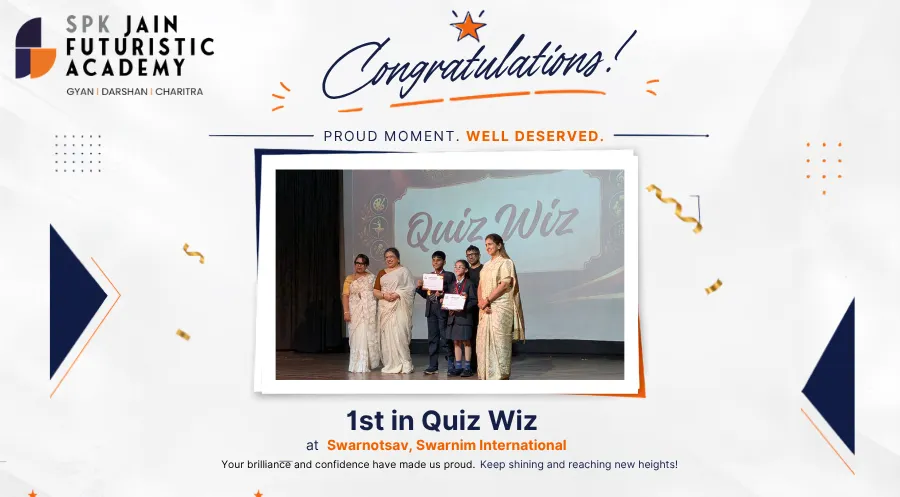 SPK JAIN FUTURISTIC ACADEMY
GYAN | DARSHAN | CHARITRA

Congratulations!

PROUD MOMENT. WELL DESERVED.

Quiz Wiz

1st in Quiz Wiz
at Swarnotsav, Swarnim International
Your brilliance and confidence have made us proud. Keep shining and reaching new heights!